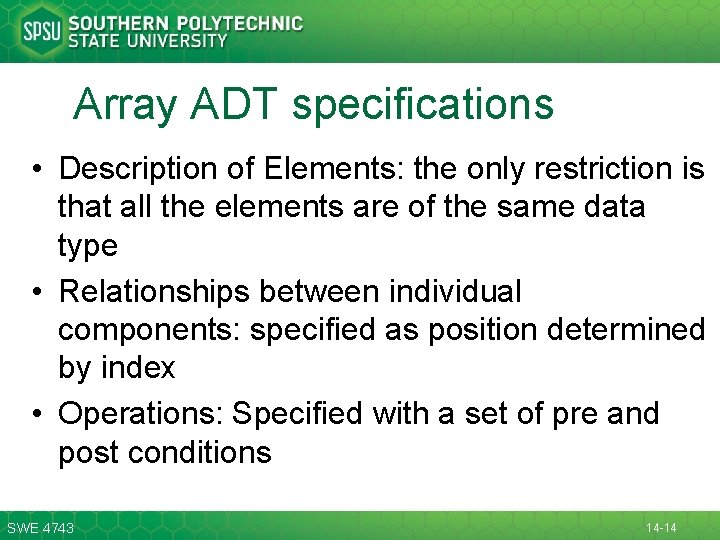 SPSU SOUTHERN POLYTECHNIC STATE UNIVERSITY

Array ADT specifications

• Description of Elements: the only restriction is that all the elements are of the same data type
• Relationships between individual components: specified as position determined by index
• Operations: Specified with a set of pre and post conditions

SWE 4743

14-14